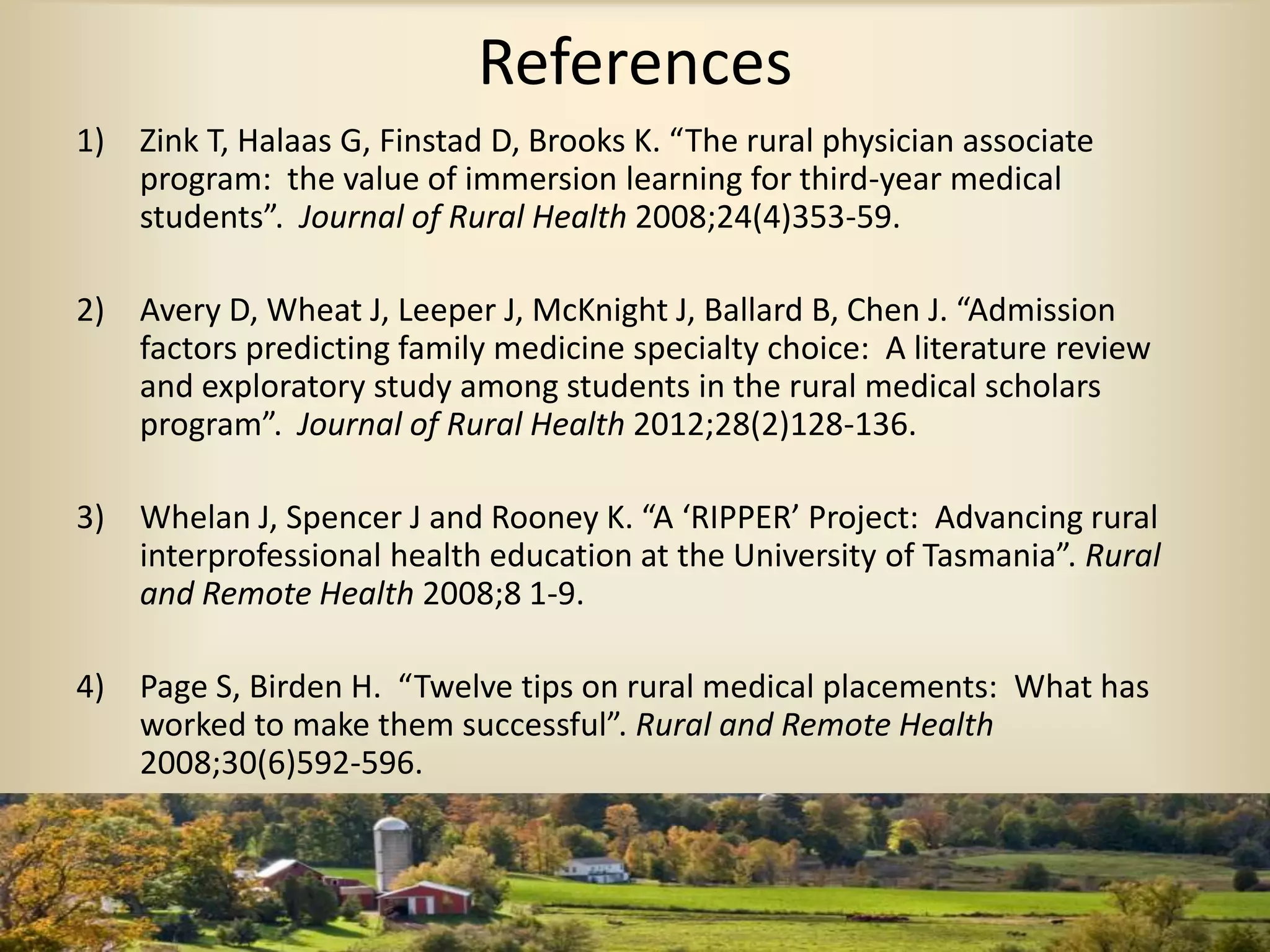 References

1) Zink T, Halaas G, Finstad D, Brooks K. “The rural physician associate program: the value of immersion learning for third-year medical students”. Journal of Rural Health 2008;24(4)353-59.

2) Avery D, Wheat J, Leeper J, McKnight J, Ballard B, Chen J. “Admission factors predicting family medicine specialty choice: A literature review and exploratory study among students in the rural medical scholars program”. Journal of Rural Health 2012;28(2)128-136.

3) Whelan J, Spencer J and Rooney K. “A ‘RIPPER’ Project: Advancing rural interprofessional health education at the University of Tasmania”. Rural and Remote Health 2008;8 1-9.

4) Page S, Birden H. “Twelve tips on rural medical placements: What has worked to make them successful”. Rural and Remote Health 2008;30(6)592-596.